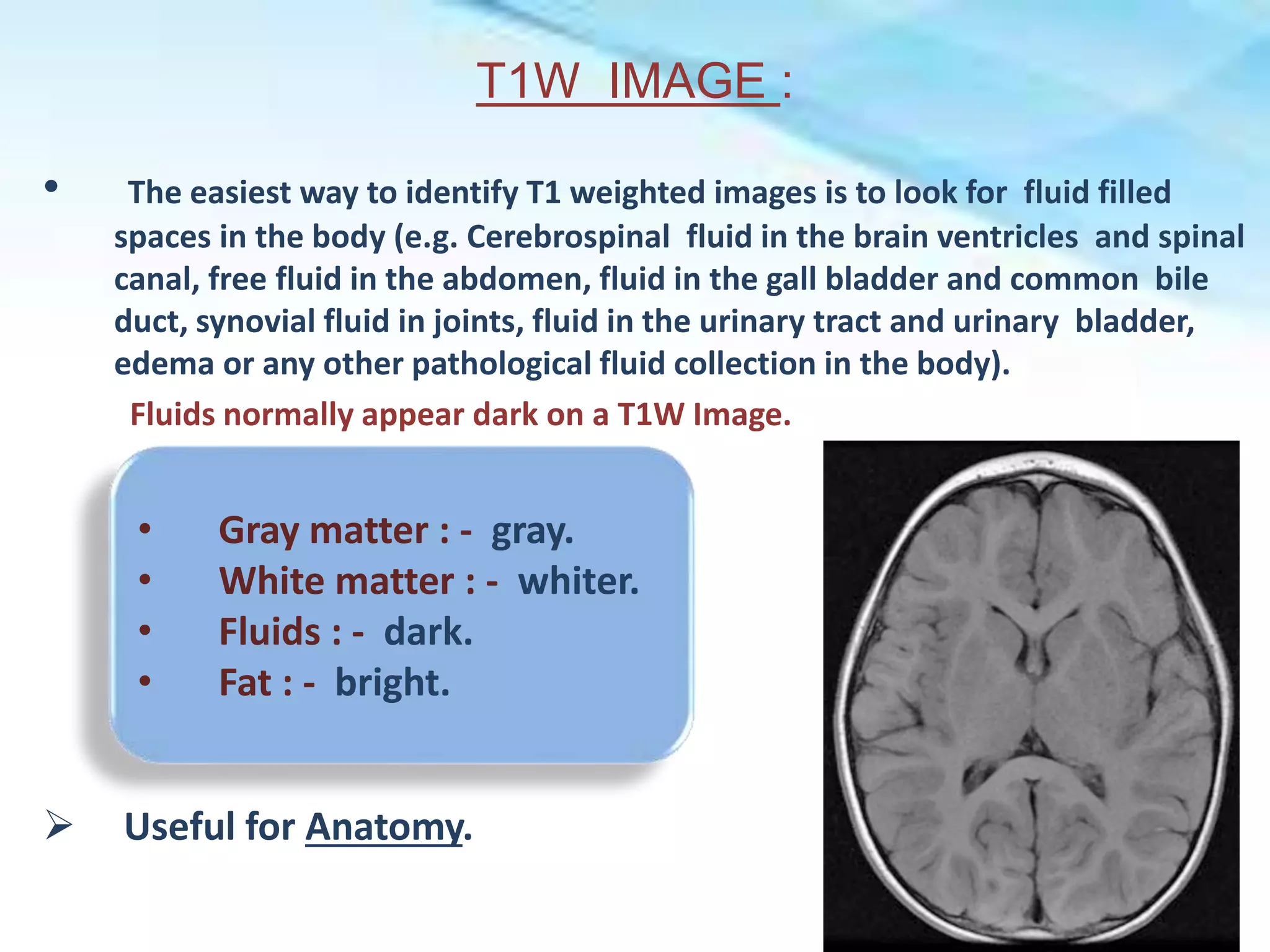 T1W IMAGE :

• The easiest way to identify T1 weighted images is to look for fluid filled spaces in the body (e.g. Cerebrospinal fluid in the brain ventricles and spinal canal, free fluid in the abdomen, fluid in the gall bladder and common bile duct, synovial fluid in joints, fluid in the urinary tract and urinary bladder, edema or any other pathological fluid collection in the body).

Fluids normally appear dark on a T1W Image.

• Gray matter : - gray.
• White matter : - whiter.
• Fluids : - dark.
• Fat : - bright.

➢ Useful for Anatomy.